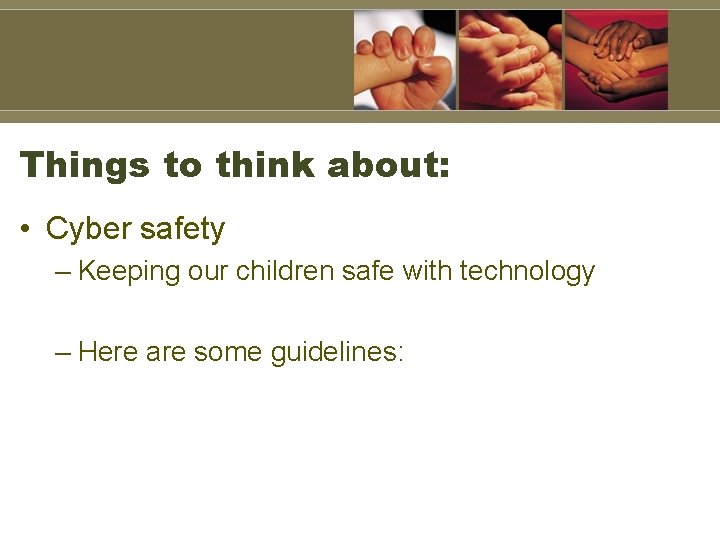 Things to think about:

• Cyber safety

– Keeping our children safe with technology

– Here are some guidelines: